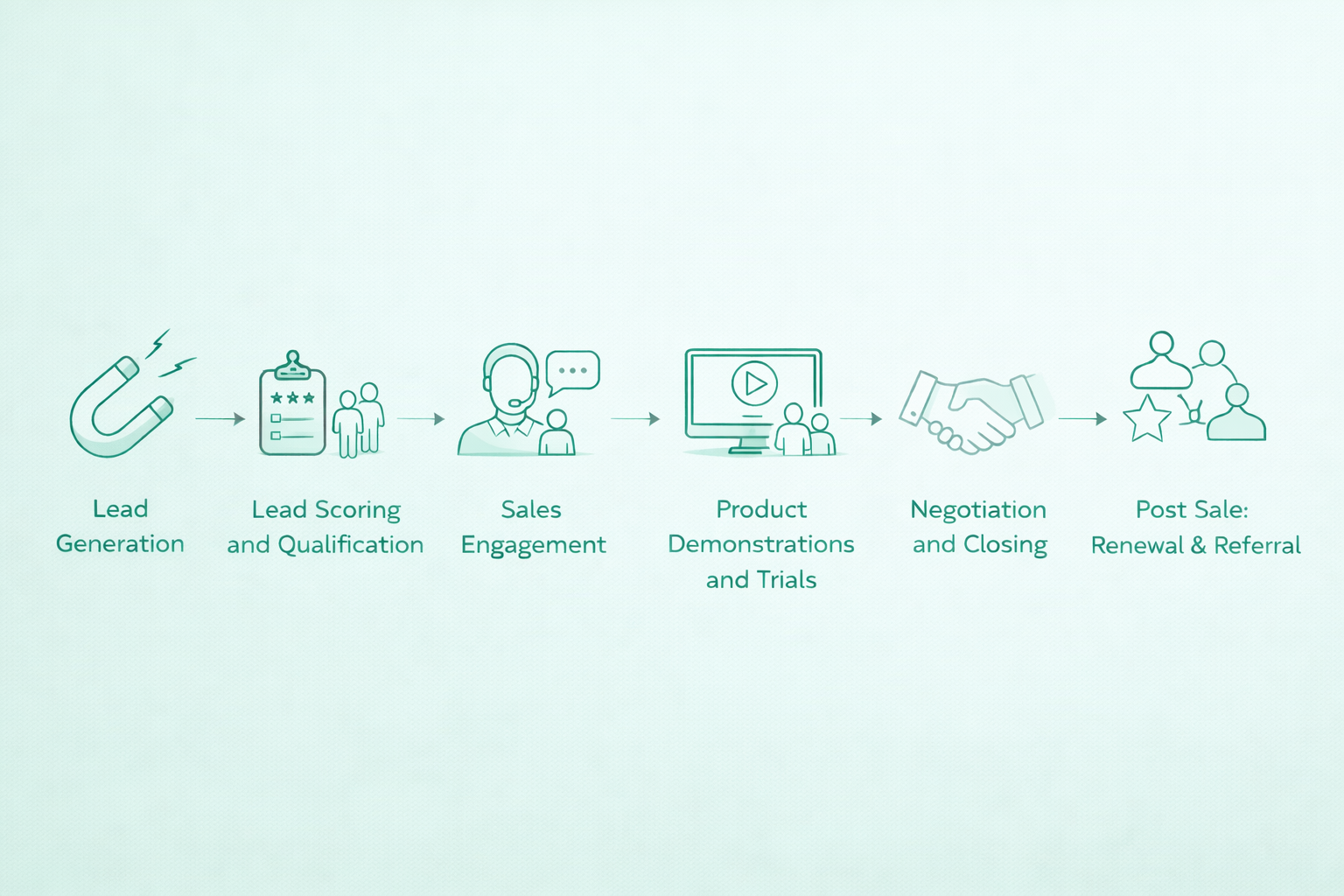 Lead Generation

Lead Scoring and Qualification

Sales Engagement

Product Demonstrations and Trials

Negotiation and Closing

Post Sale: Renewal & Referral